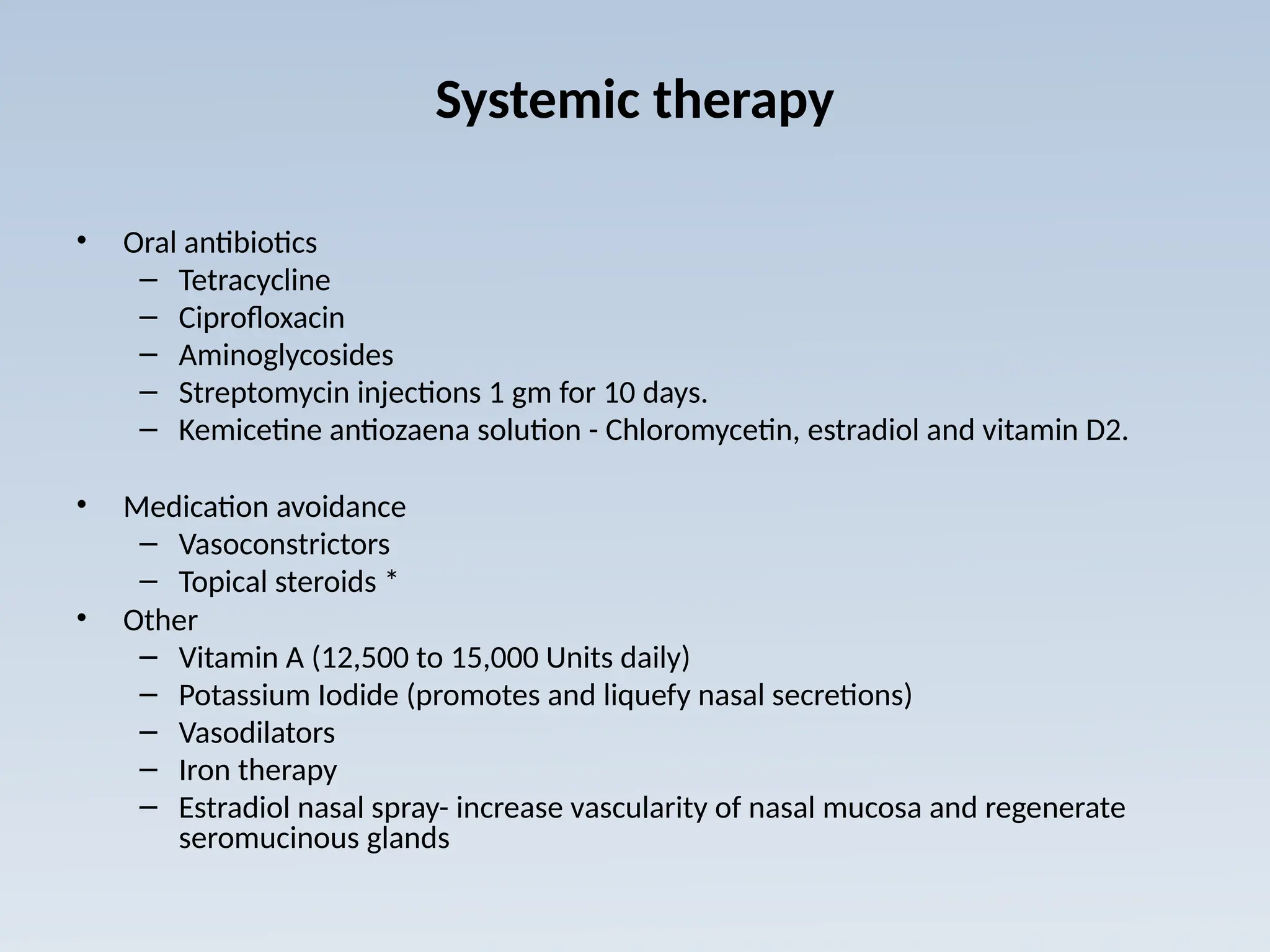 Systemic therapy

• Oral antibiotics
– Tetracycline
– Ciprofloxacin
– Aminoglycosides
– Streptomycin injections 1 gm for 10 days.
– Kemicetine antiozaena solution - Chloromycetin, estradiol and vitamin D2.

• Medication avoidance
– Vasoconstrictors
– Topical steroids *
• Other
– Vitamin A (12,500 to 15,000 Units daily)
– Potassium Iodide (promotes and liquefy nasal secretions)
– Vasodilators
– Iron therapy
– Estradiol nasal spray- increase vascularity of nasal mucosa and regenerate seromucinous glands